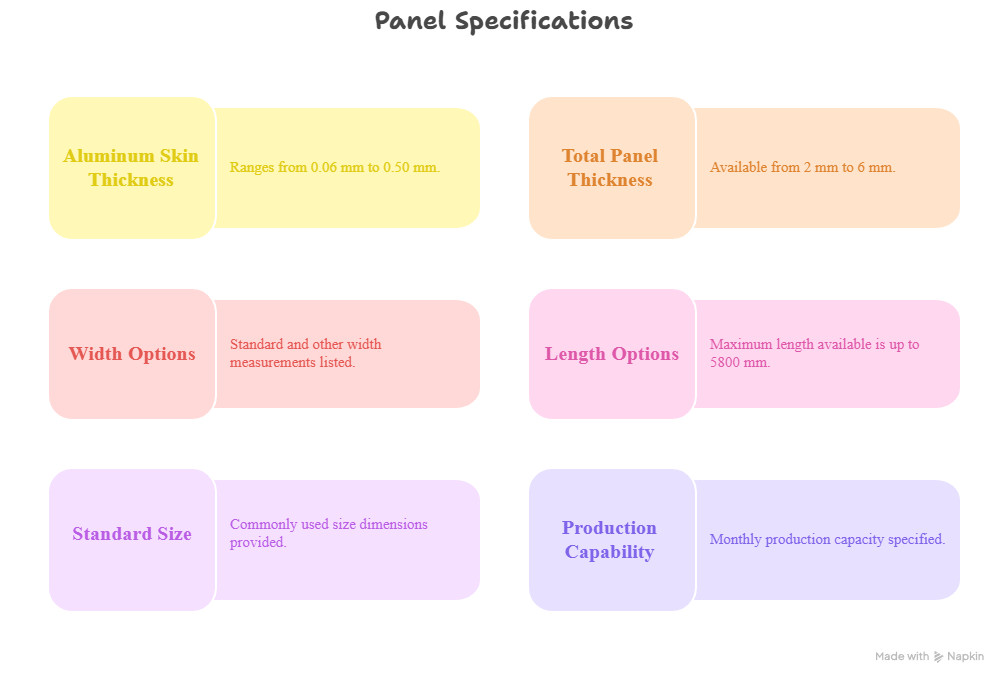 Panel Specifications

Aluminum Skin Thickness

Ranges from 0.06 mm to 0.50 mm.

Total Panel Thickness

Available from 2 mm to 6 mm.

Width Options

Standard and other width measurements listed.

Length Options

Maximum length available is up to 5800 mm.

Standard Size

Commonly used size dimensions provided.

Production Capability

Monthly production capacity specified.

Made with Napkin